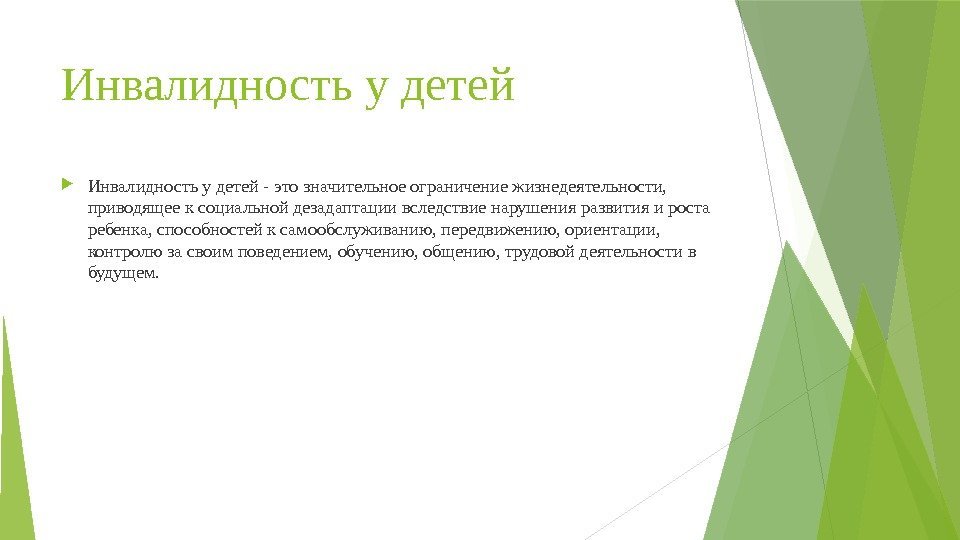 Инвалидность у детей

Инвалидность у детей - это значительное ограничение жизнедеятельности, приводящее к социальной дезадаптации вследствие нарушения развития и роста ребенка, способностей к самообслуживанию, передвижению, ориентации, контролю за своим поведением, обучению, общению, трудовой деятельности в будущем.